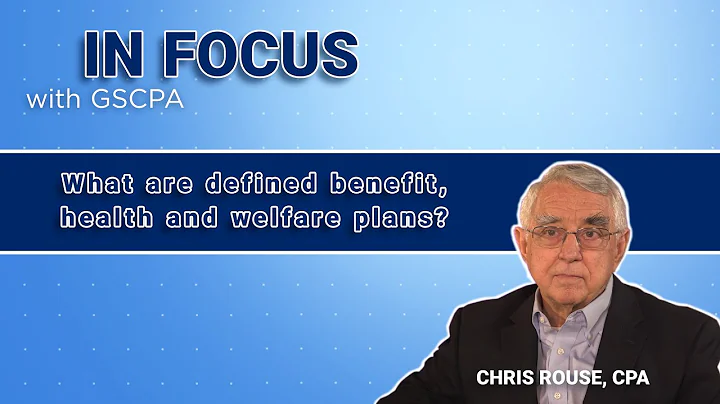 IN FOCUS
with GSCPA

What are defined benefit, health and welfare plans?

CHRIS ROUSE, CPA